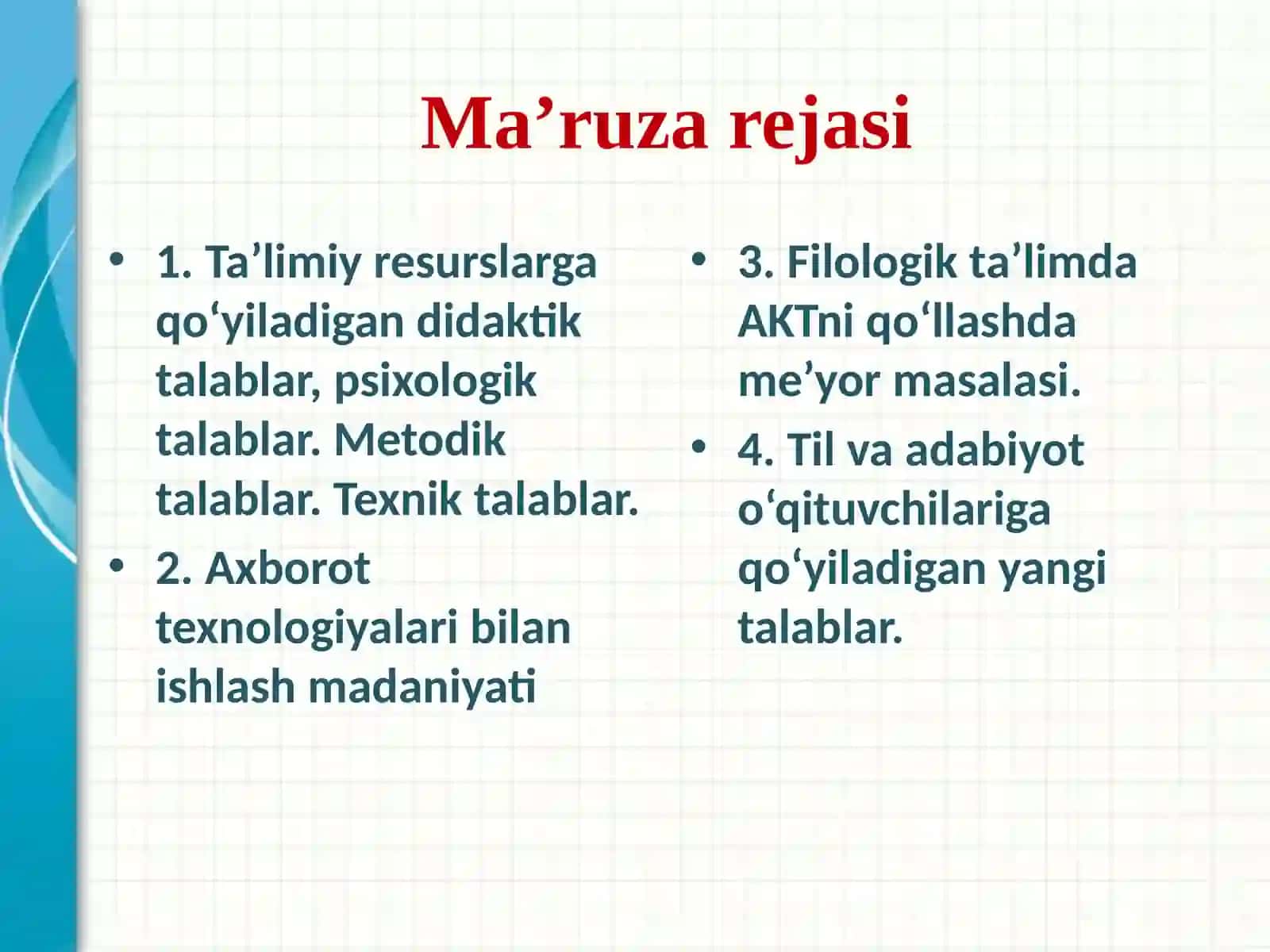 Ma’ruza rejasi

• 1. Ta’limiy resurslarga qo‘yiladigan didaktik talablar, psixologik talablar. Metodik talablar. Texnik talablar.

• 2. Axborot texnologiyalari bilan ishlash madaniyati

• 3. Filologik ta’limda AKTni qo‘llashda me’yor masalasi.

• 4. Til va adabiyot o‘qituvchilariga qo‘yiladigan yangi talablar.